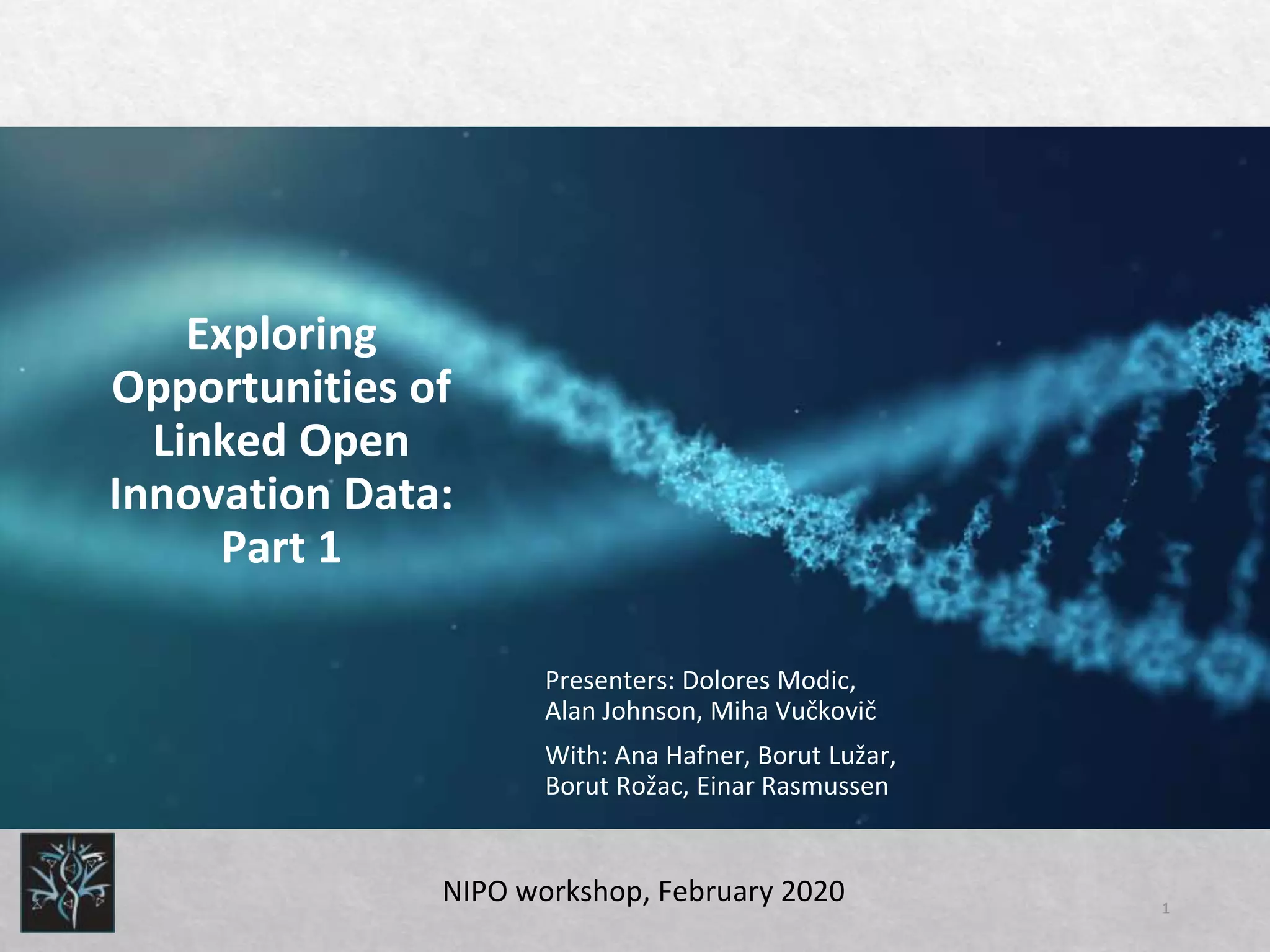 Exploring Opportunities of Linked Open Innovation Data: Part 1

Presenters: Dolores Modic, Alan Johnson, Miha Vučkovič

With: Ana Hafner, Borut Lužar, Borut Rožac, Einar Rasmussen

NIPO workshop, February 2020

1